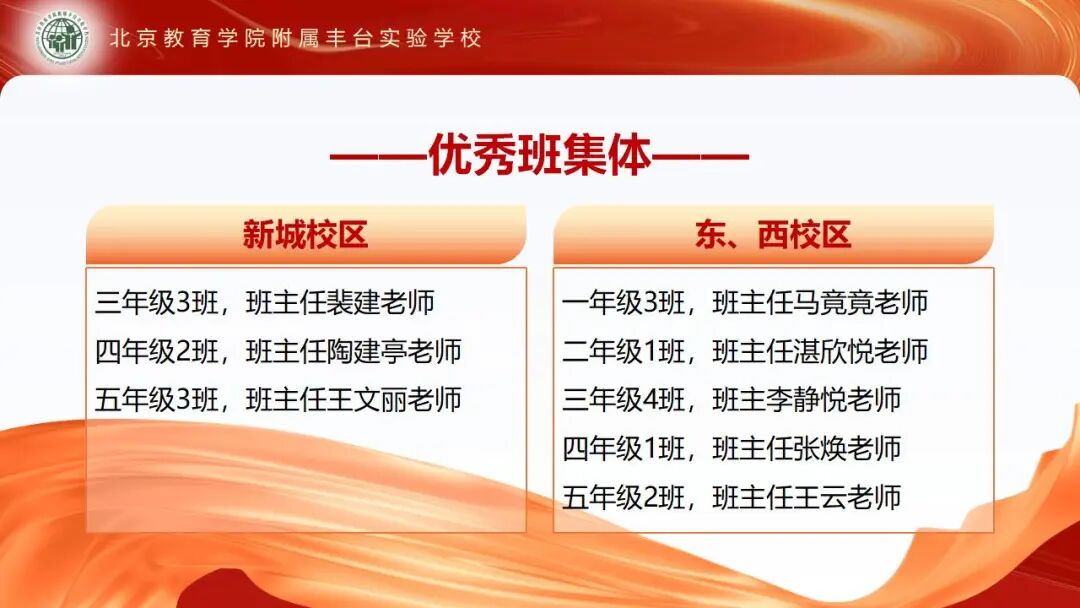 北京教育学院附属丰台实验学校

——优秀班集体——

新城校区

三年级3班，班主任裴建老师
四年级2班，班主任陶建亭老师
五年级3班，班主任王文丽老师

东、西校区

一年级3班，班主任马竟竟老师
二年级1班，班主任湛欣悦老师
三年级4班，班主李静悦老师
四年级1班，班主任张焕老师
五年级2班，班主任王云老师